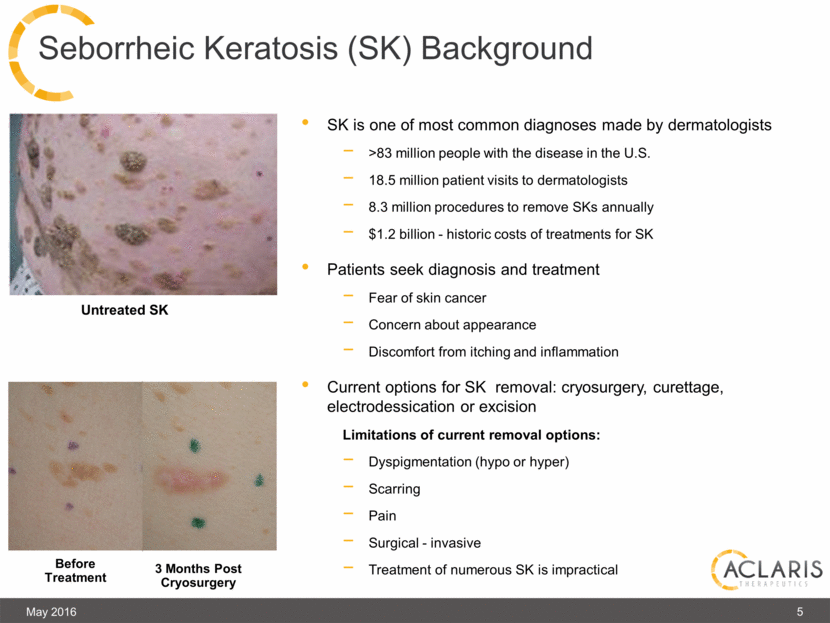 Seborrheic Keratosis (SK) Background

Untreated SK

Before Treatment

3 Months Post Cryosurgery

• SK is one of most common diagnoses made by dermatologists
– >83 million people with the disease in the U.S.
– 18.5 million patient visits to dermatologists
– 8.3 million procedures to remove SKs annually
– $1.2 billion - historic costs of treatments for SK

• Patients seek diagnosis and treatment
– Fear of skin cancer
– Concern about appearance
– Discomfort from itching and inflammation

• Current options for SK removal: cryosurgery, curettage, electrodessication or excision

Limitations of current removal options:
– Dyspigmentation (hypo or hyper)
– Scarring
– Pain
– Surgical - invasive
– Treatment of numerous SK is impractical

ACLARIS THERAPEUTICS

May 2016

5